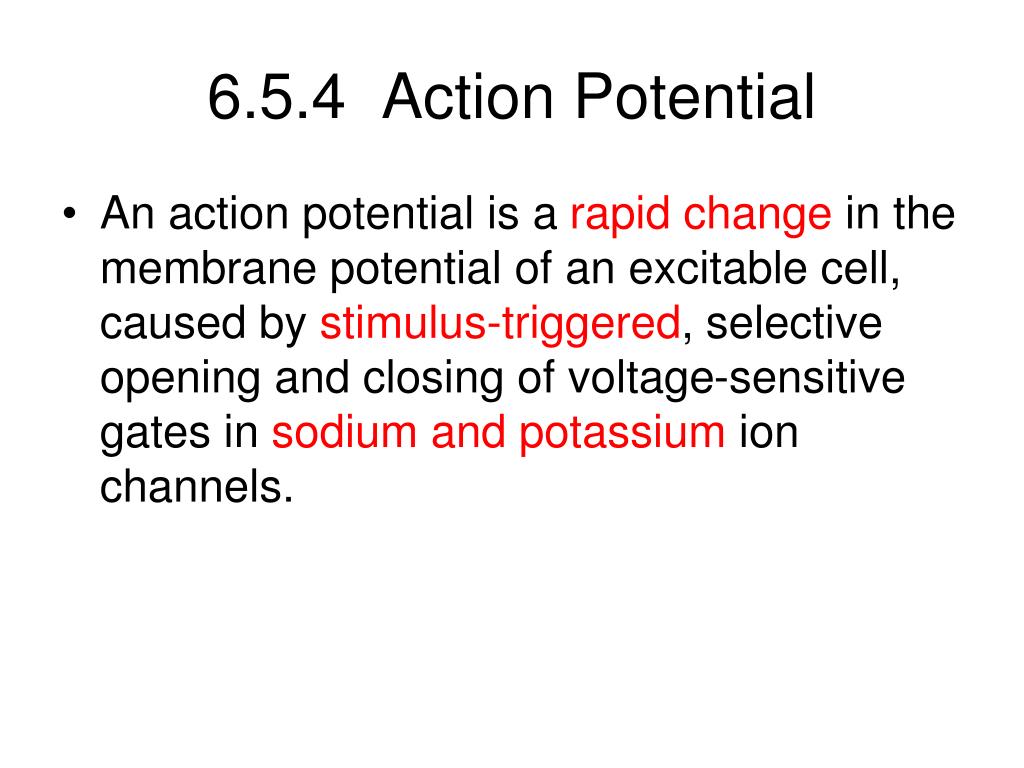 6.5.4 Action Potential

• An action potential is a rapid change in the membrane potential of an excitable cell, caused by stimulus-triggered, selective opening and closing of voltage-sensitive gates in sodium and potassium ion channels.